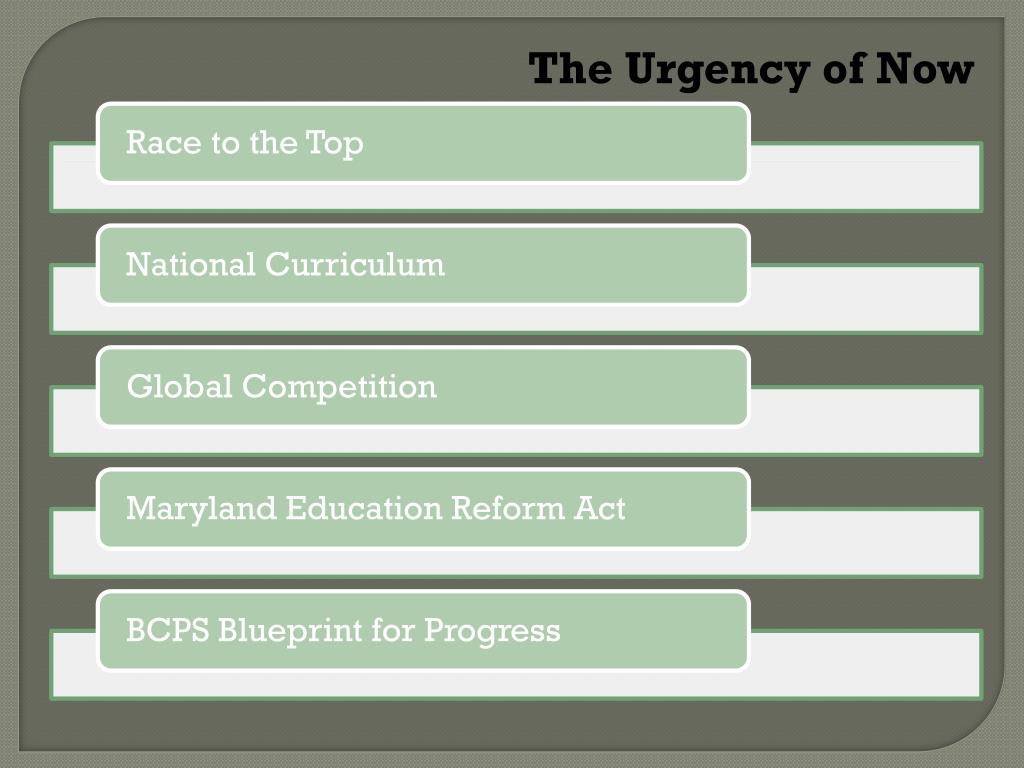 The Urgency of Now

Race to the Top

National Curriculum

Global Competition

Maryland Education Reform Act

BCPS Blueprint for Progress